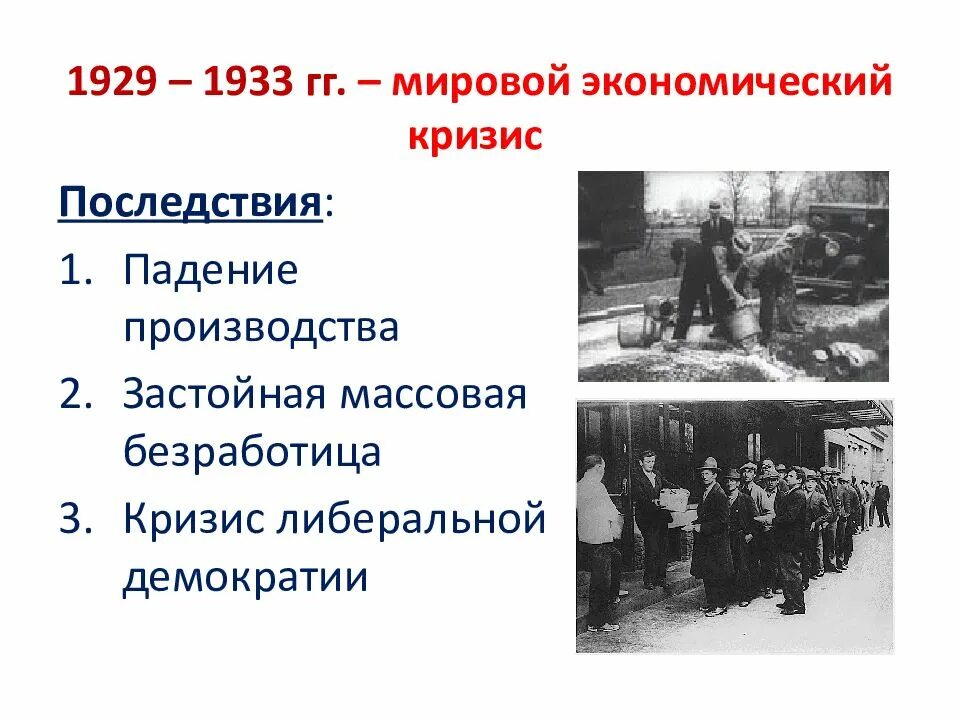 1929 – 1933 гг. – мировой экономический кризис

Последствия:

1. Падение производства
2. Застойная массовая безработица
3. Кризис либеральной демократии